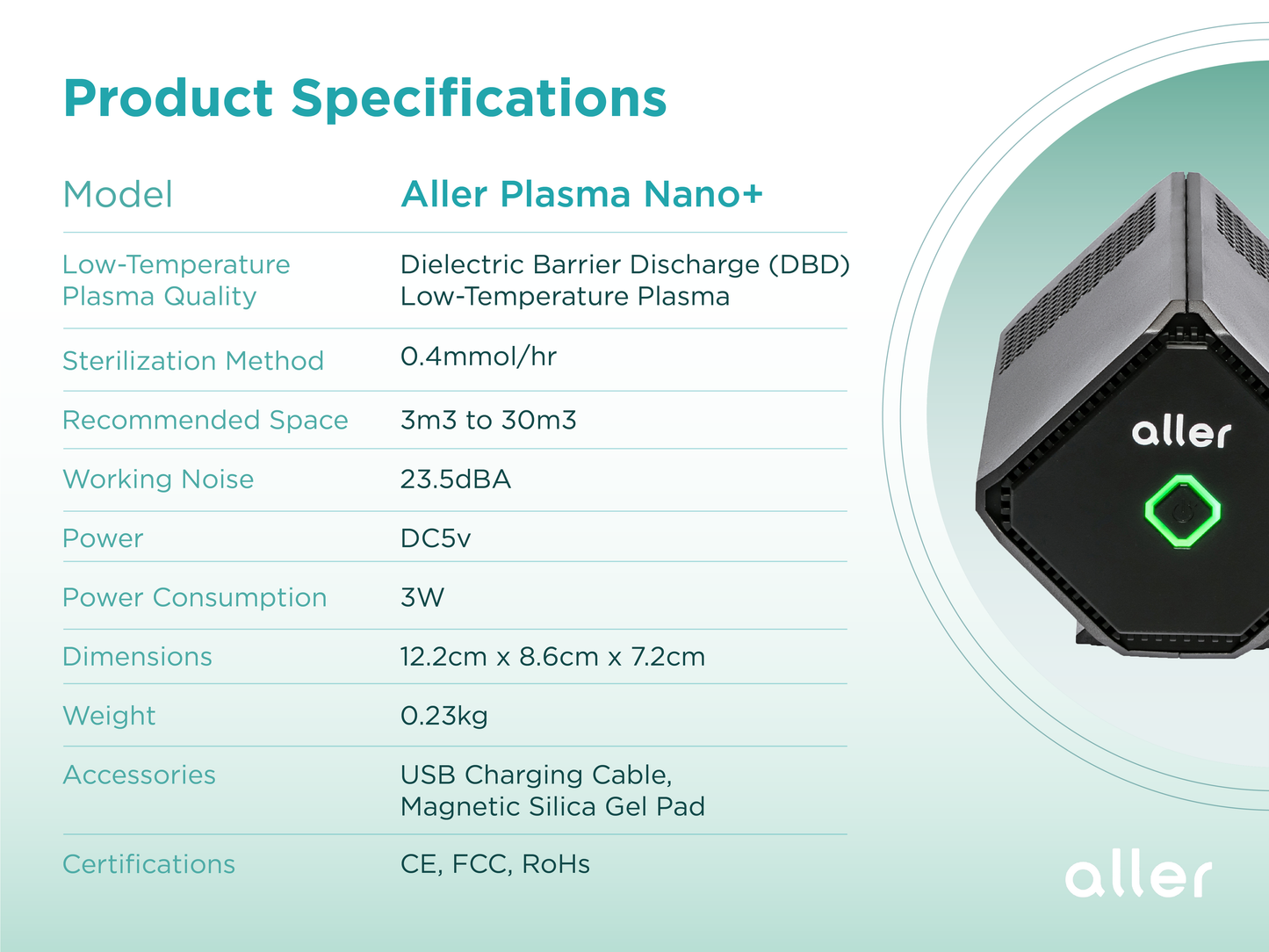 Product Specifications

| Model | Aller Plasma Nano+ |
|---|---|
| Low-Temperature Plasma Quality | Dielectric Barrier Discharge (DBD) Low-Temperature Plasma |
| Sterilization Method | 0.4mmol/hr |
| Recommended Space | 3m3 to 30m3 |
| Working Noise | 23.5dBA |
| Power | DC5v |
| Power Consumption | 3W |
| Dimensions | 12.2cm x 8.6cm x 7.2cm |
| Weight | 0.23kg |
| Accessories | USB Charging Cable, Magnetic Silica Gel Pad |
| Certifications | CE, FCC, RoHs |

aller

aller